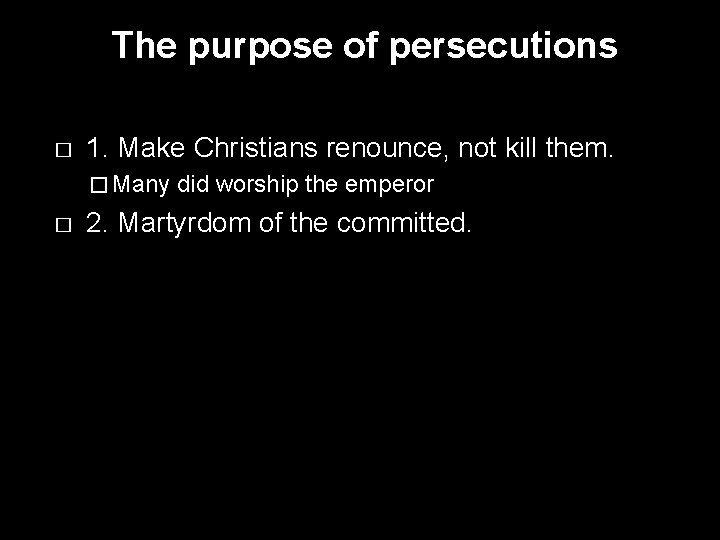 The purpose of persecutions

□ 1. Make Christians renounce, not kill them.

□ Many did worship the emperor

□ 2. Martyrdom of the committed.